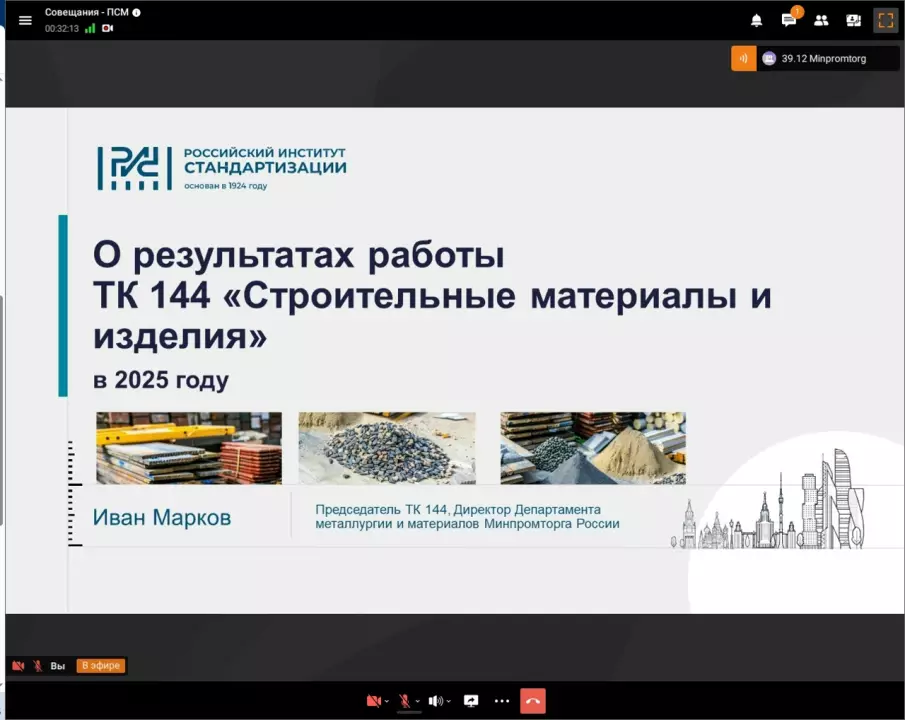 Совещания - ПСМ
00:32:13

1

39.12 Minpromtorg

РОССИЙСКИЙ ИНСТИТУТ СТАНДАРТИЗАЦИИ
основан в 1924 году

О результатах работы ТК 144 «Строительные материалы и изделия»
в 2025 году

Иван Марков

Председатель ТК 144, Директор Департамента металлургии и материалов Минпромторга России

Вы
В эфире